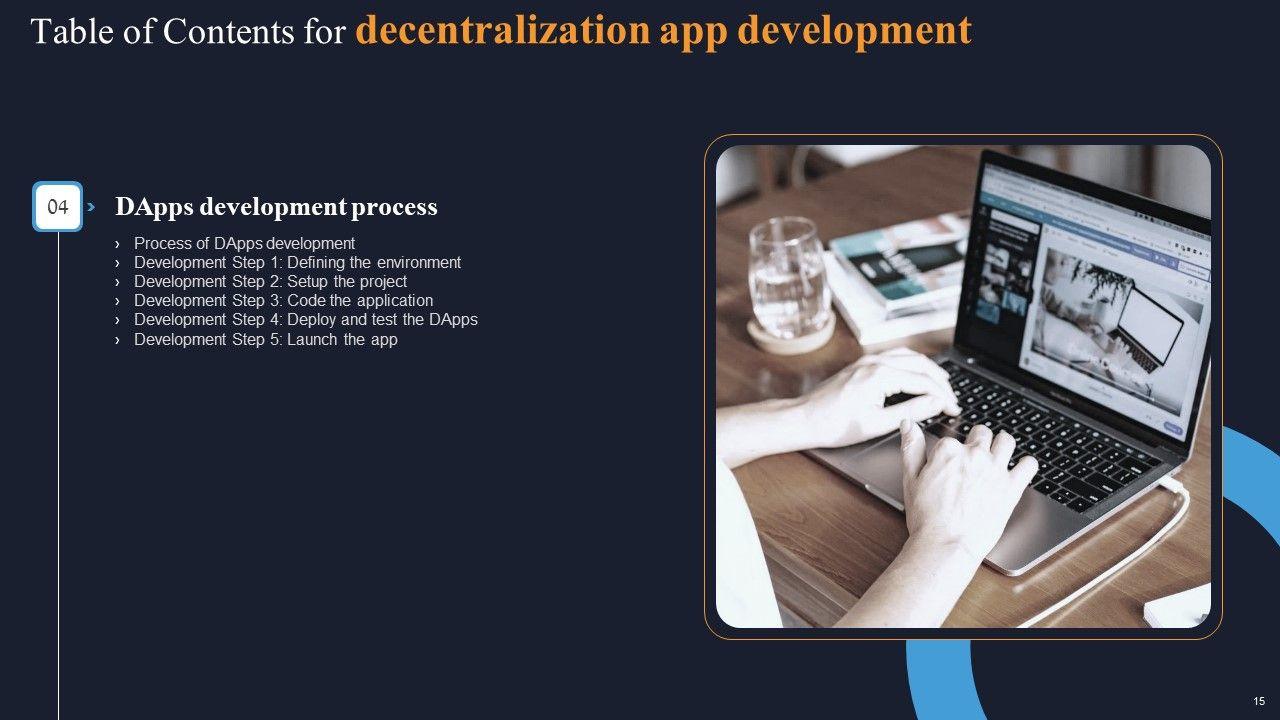 Table of Contents for decentralization app development

04

DApps development process

› Process of DApps development
› Development Step 1: Defining the environment
› Development Step 2: Setup the project
› Development Step 3: Code the application
› Development Step 4: Deploy and test the DApps
› Development Step 5: Launch the app

15